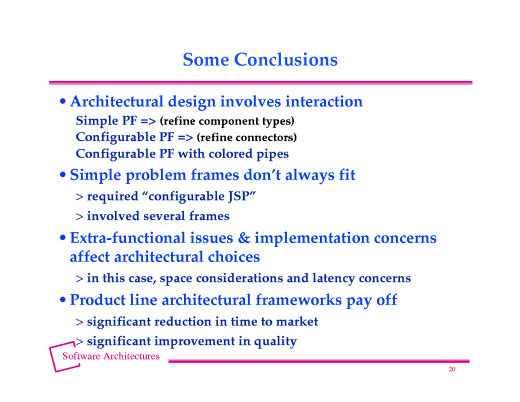 Some Conclusions

• Architectural design involves interaction
Simple PF => (refine component types)
Configurable PF => (refine connectors)
Configurable PF with colored pipes

• Simple problem frames don't always fit
> required "configurable JSP"
> involved several frames

• Extra-functional issues & implementation concerns affect architectural choices
> in this case, space considerations and latency concerns

• Product line architectural frameworks pay off
> significant reduction in time to market
> significant improvement in quality

Software Architectures

20